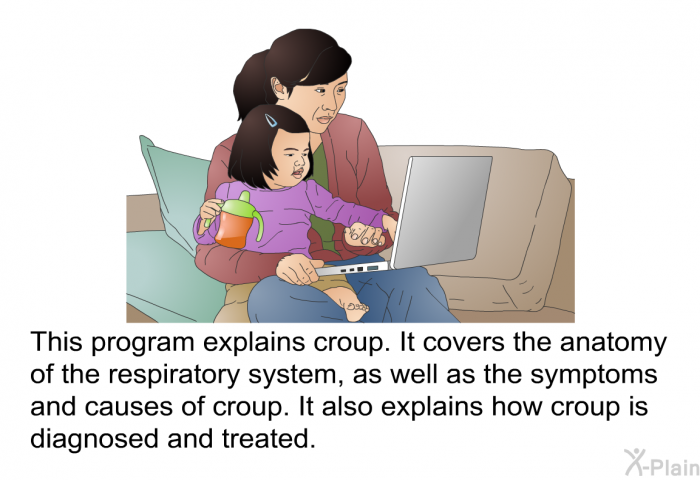 This program explains croup. It covers the anatomy of the respiratory system, as well as the symptoms and causes of croup. It also explains how croup is diagnosed and treated.

X-Plain